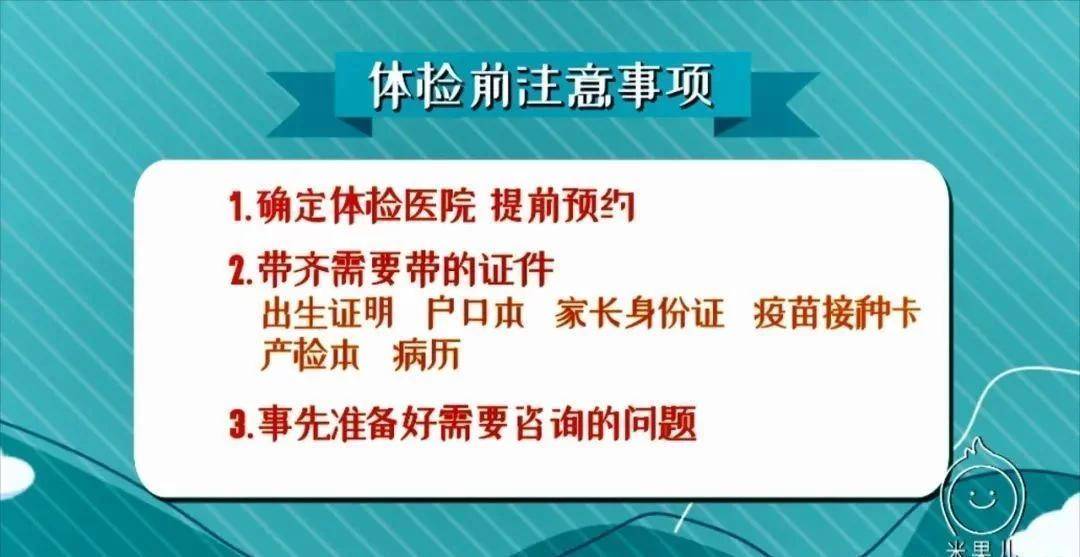 体检前注意事项

1.确定体检医院 提前预约

2.带齐需要带的证件
出生证明 户口本 家长身份证 疫苗接种卡
产检本 病历

3.事先准备好需要咨询的问题

米果儿